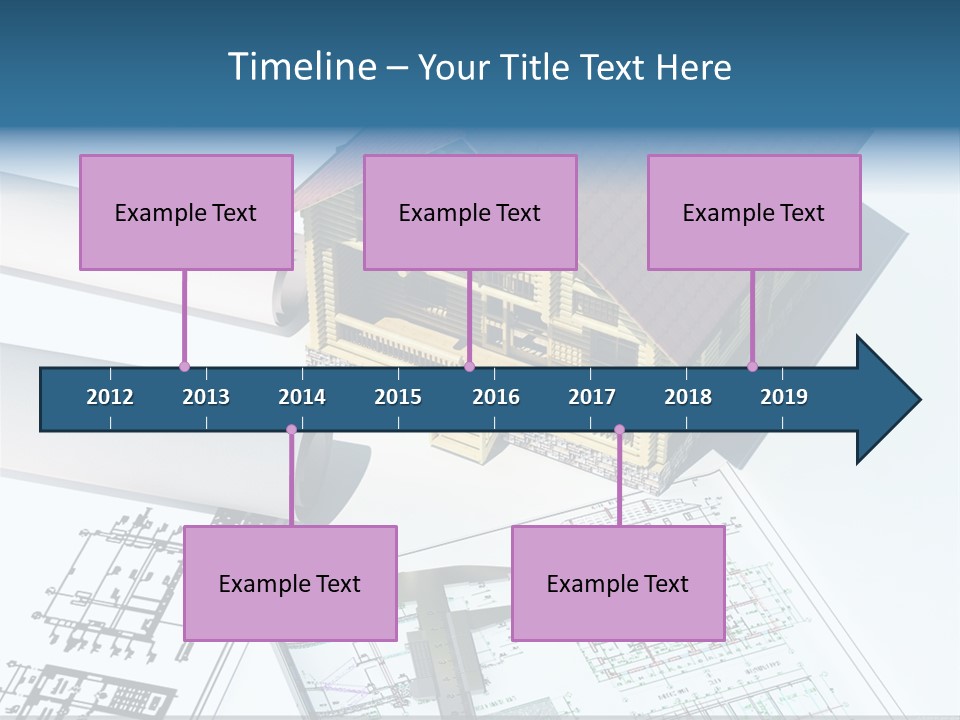 Timeline – Your Title Text Here

Example Text

Example Text

Example Text

2012 2013 2014 2015 2016 2017 2018 2019

Example Text

Example Text